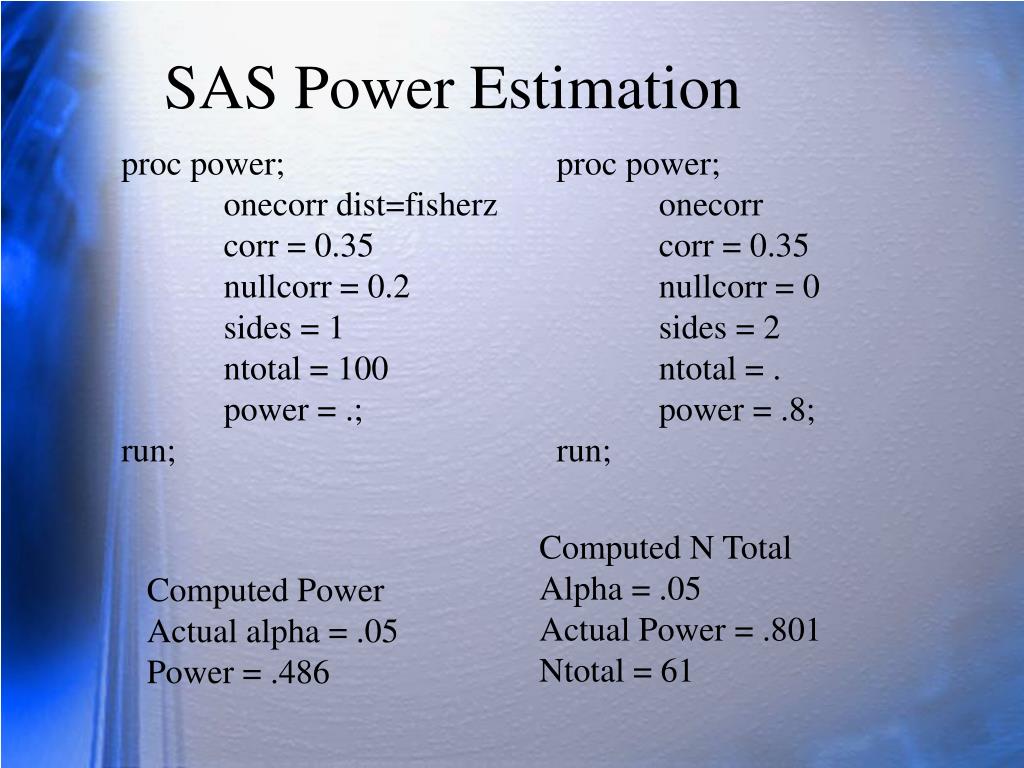 SAS Power Estimation

proc power;
onecorr dist=fisherz
corr = 0.35
nullcorr = 0.2
sides = 1
ntotal = 100
power = .;
run;

Computed Power
Actual alpha = .05
Power = .486

proc power;
onecorr
corr = 0.35
nullcorr = 0
sides = 2
ntotal = .
power = .8;
run;

Computed N Total
Alpha = .05
Actual Power = .801
Ntotal = 61